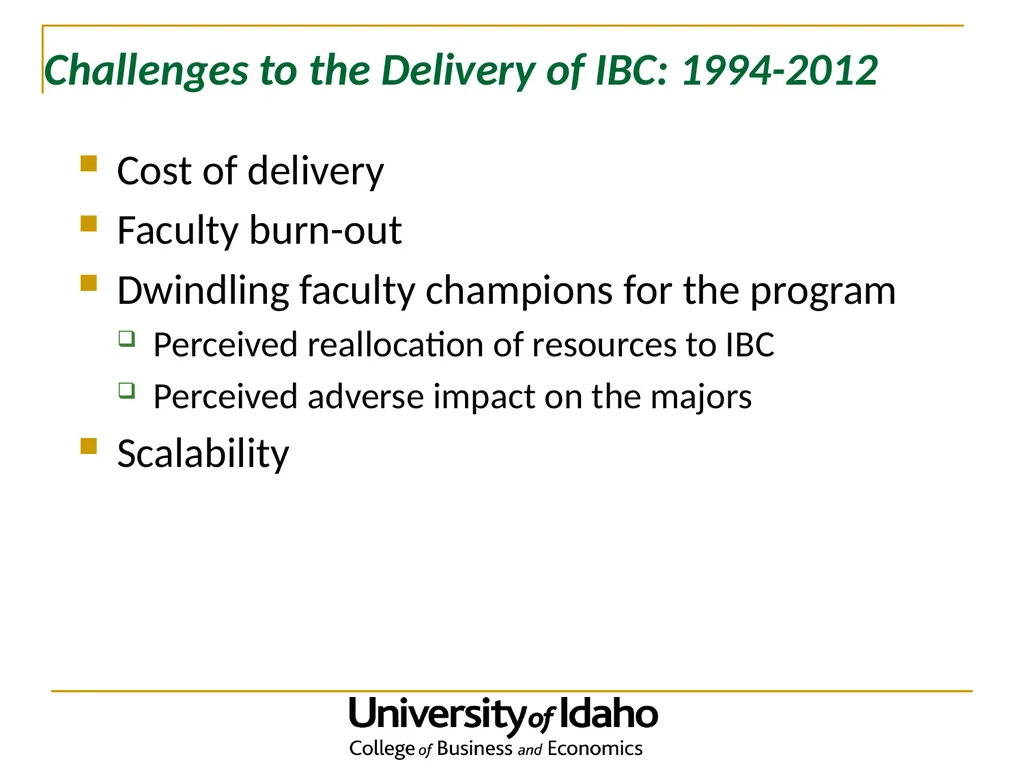 Challenges to the Delivery of IBC: 1994-2012

- Cost of delivery
- Faculty burn-out
- Dwindling faculty champions for the program
  - Perceived reallocation of resources to IBC
  - Perceived adverse impact on the majors
- Scalability

University of Idaho
College of Business and Economics